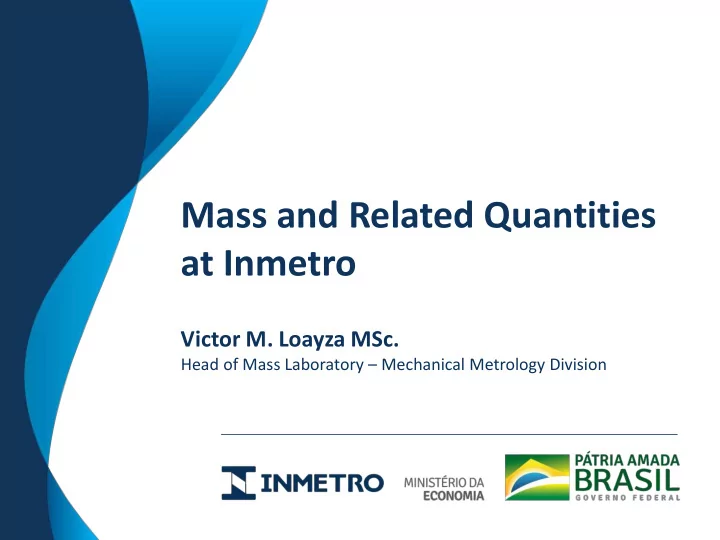 Mass and Related Quantities at Inmetro

Victor M. Loayza MSc.
Head of Mass Laboratory – Mechanical Metrology Division

INMETRO

MINISTÉRIO DA
ECONOMIA

PÁTRIA AMADA
BRASIL
GOVERNO FEDERAL